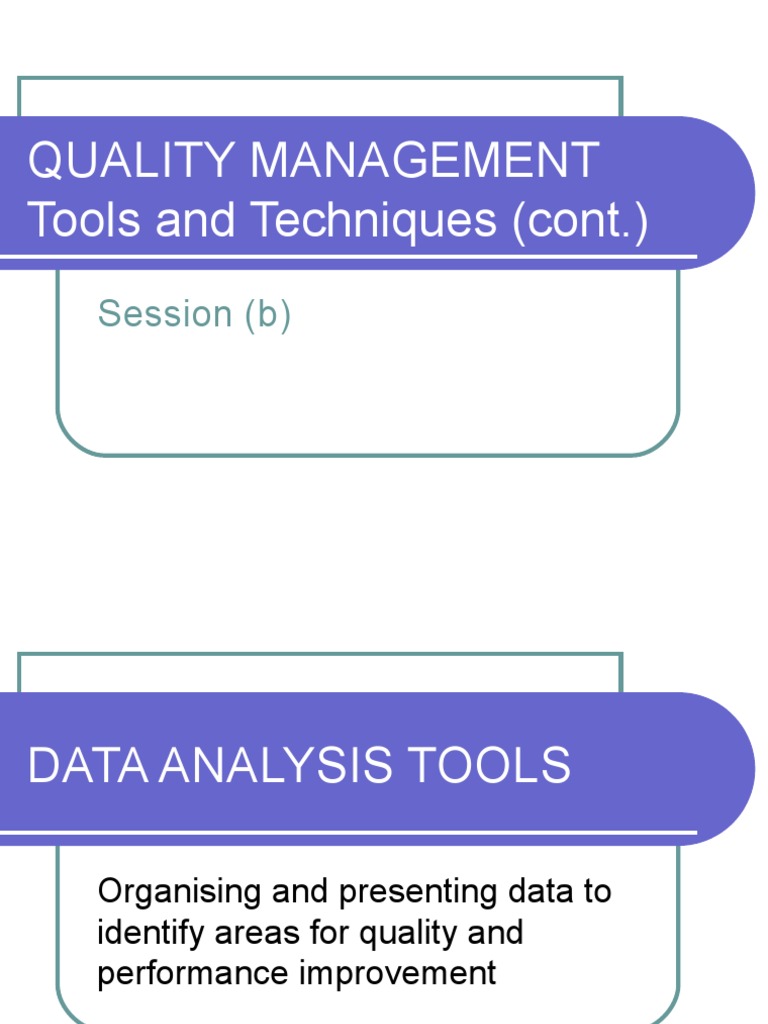 QUALITY MANAGEMENT
Tools and Techniques (cont.)

Session (b)

DATA ANALYSIS TOOLS

Organising and presenting data to identify areas for quality and performance improvement